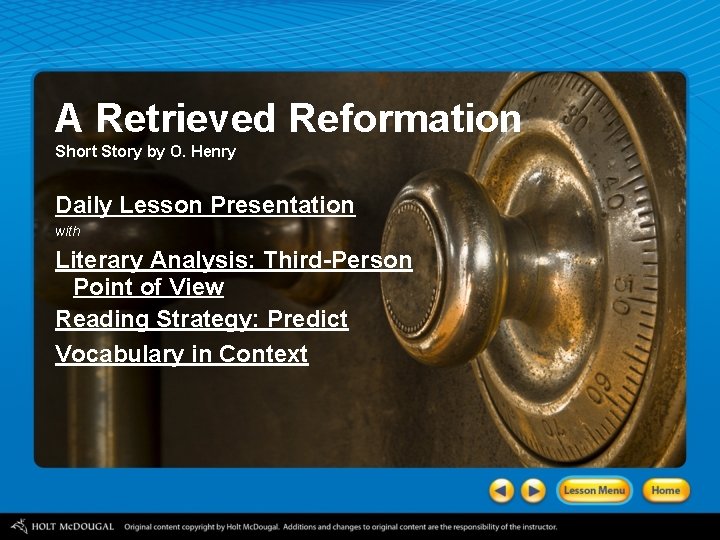 A Retrieved Reformation
Short Story by O. Henry

Daily Lesson Presentation
with
Literary Analysis: Third-Person Point of View
Reading Strategy: Predict
Vocabulary in Context

30
40
50
60
70

Lesson Menu
Home

HOLT McDOUGAL Original content copyright by Holt McDougal. Additions and changes to original content are the responsibility of the instructor.